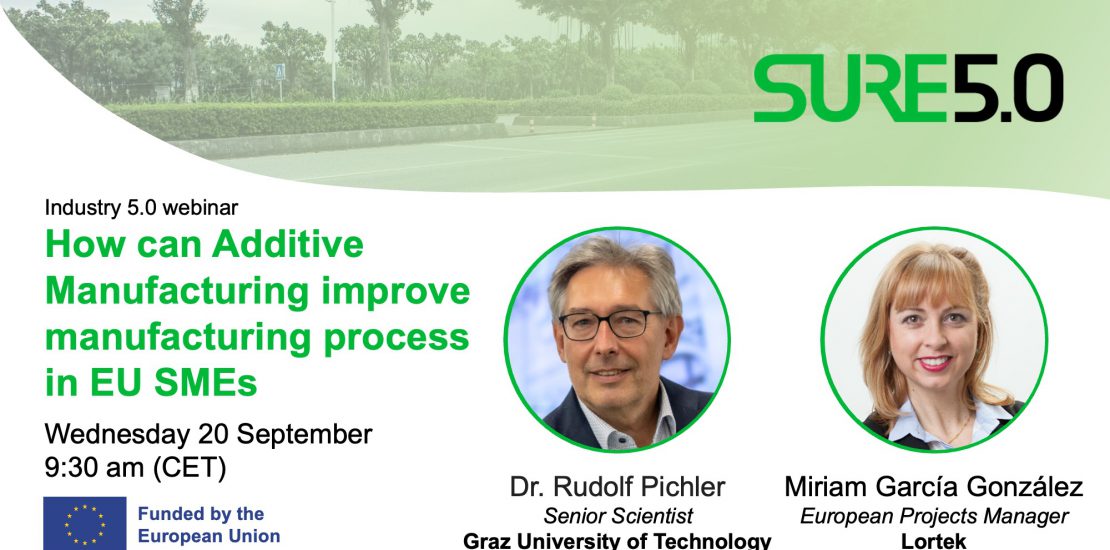 SURE5.0

Industry 5.0 webinar

How can Additive Manufacturing improve manufacturing process in EU SMEs

Wednesday 20 September
9:30 am (CET)

Funded by the European Union

Dr. Rudolf Pichler
Senior Scientist
Graz University of Technology

Miriam García González
European Projects Manager
Lortek